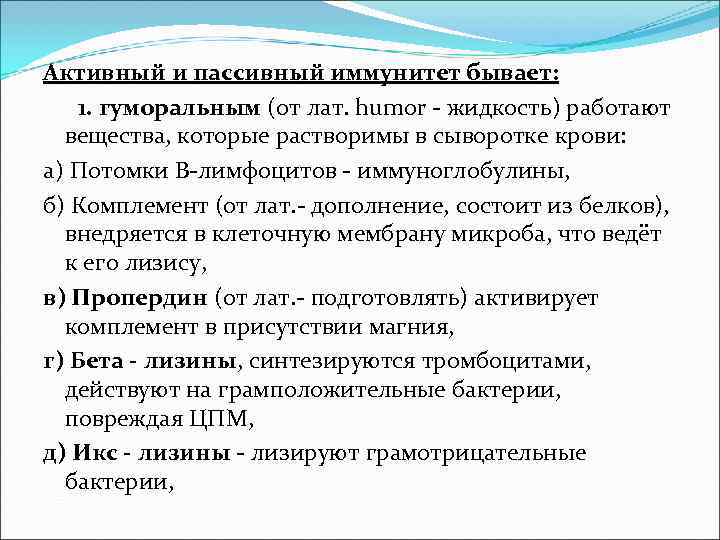 Активный и пассивный иммунитет бывает:

1. гуморальным (от лат. humor - жидкость) работают вещества, которые растворимы в сыворотке крови:

а) Потомки В-лимфоцитов - иммуноглобулины,

б) Комплемент (от лат.- дополнение, состоит из белков), внедряется в клеточную мембрану микроба, что ведёт к его лизису,

в) Пропердин (от лат.- подготовлять) активирует комплемент в присутствии магния,

г) Бета - лизины, синтезируются тромбоцитами, действуют на грамположительные бактерии, повреждая ЦПМ,

д) Икс - лизины - лизируют грамотрицательные бактерии,